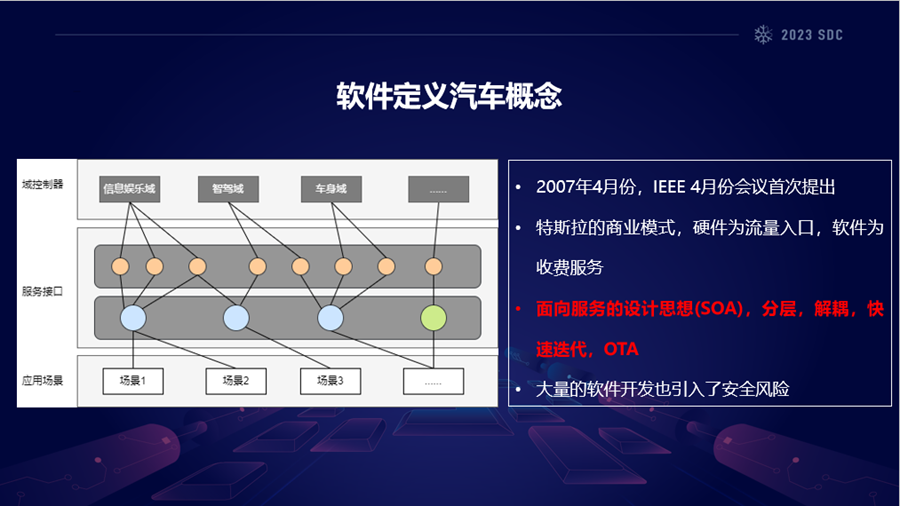 2023 SDC

软件定义汽车概念

域控制器

信息娱乐域

智驾域

车身域

......

服务接口

应用场景

场景1

场景2

场景3

......

• 2007年4月份，IEEE 4月份会议首次提出

• 特斯拉的商业模式，硬件为流量入口，软件为收费服务

• 面向服务的设计思想(SOA)，分层，解耦，快速迭代，OTA

• 大量的软件开发也引入了安全风险